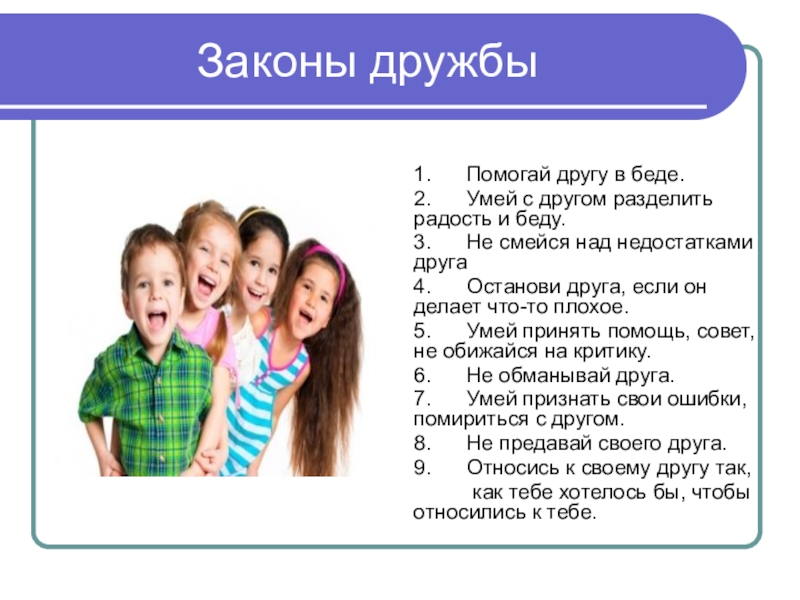 Законы дружбы

1. Помогай другу в беде.
2. Умей с другом разделить радость и беду.
3. Не смейся над недостатками друга
4. Останови друга, если он делает что-то плохое.
5. Умей принять помощь, совет, не обижайся на критику.
6. Не обманывай друга.
7. Умей признать свои ошибки, помириться с другом.
8. Не предавай своего друга.
9. Относись к своему другу так, как тебе хотелось бы, чтобы относились к тебе.